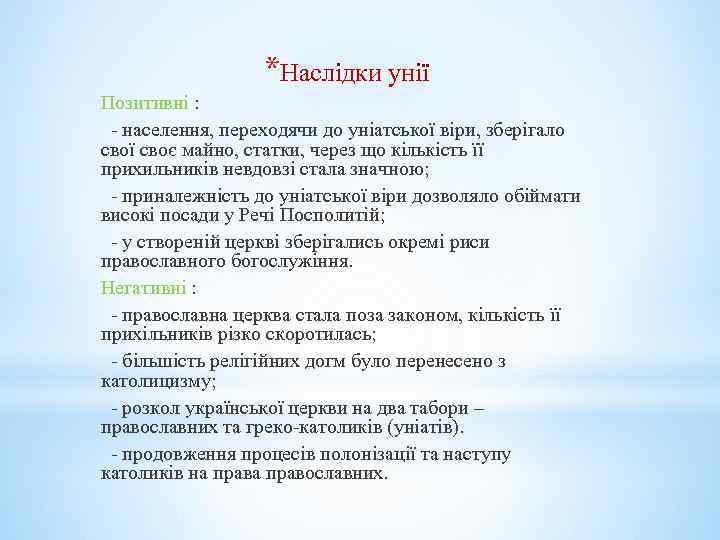 *Наслідки унії

Позитивні :

- населення, переходячи до уніатської віри, зберігало свої своє майно, статки, через що кількість її прихильників невдовзі стала значною;

- приналежність до уніатської віри дозволяло обіймати високі посади у Речі Посполитій;

- у створеній церкві зберігались окремі риси православного богослужіння.

Негативні :

- православна церква стала поза законом, кількість її прихільників різко скоротилась;

- більшість релігійних догм було перенесено з католицизму;

- розкол української церкви на два табори – православних та греко-католиків (уніатів).

- продовження процесів полонізації та наступу католиків на права православних.